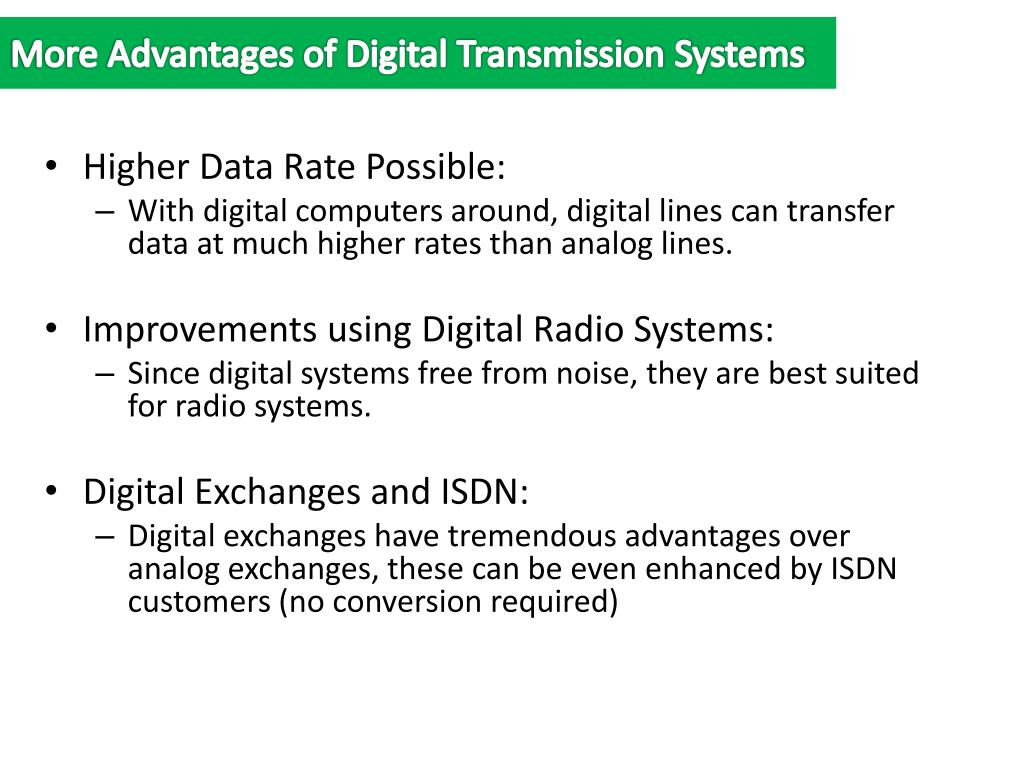 More Advantages of Digital Transmission Systems

• Higher Data Rate Possible:
– With digital computers around, digital lines can transfer data at much higher rates than analog lines.

• Improvements using Digital Radio Systems:
– Since digital systems free from noise, they are best suited for radio systems.

• Digital Exchanges and ISDN:
– Digital exchanges have tremendous advantages over analog exchanges, these can be even enhanced by ISDN customers (no conversion required)